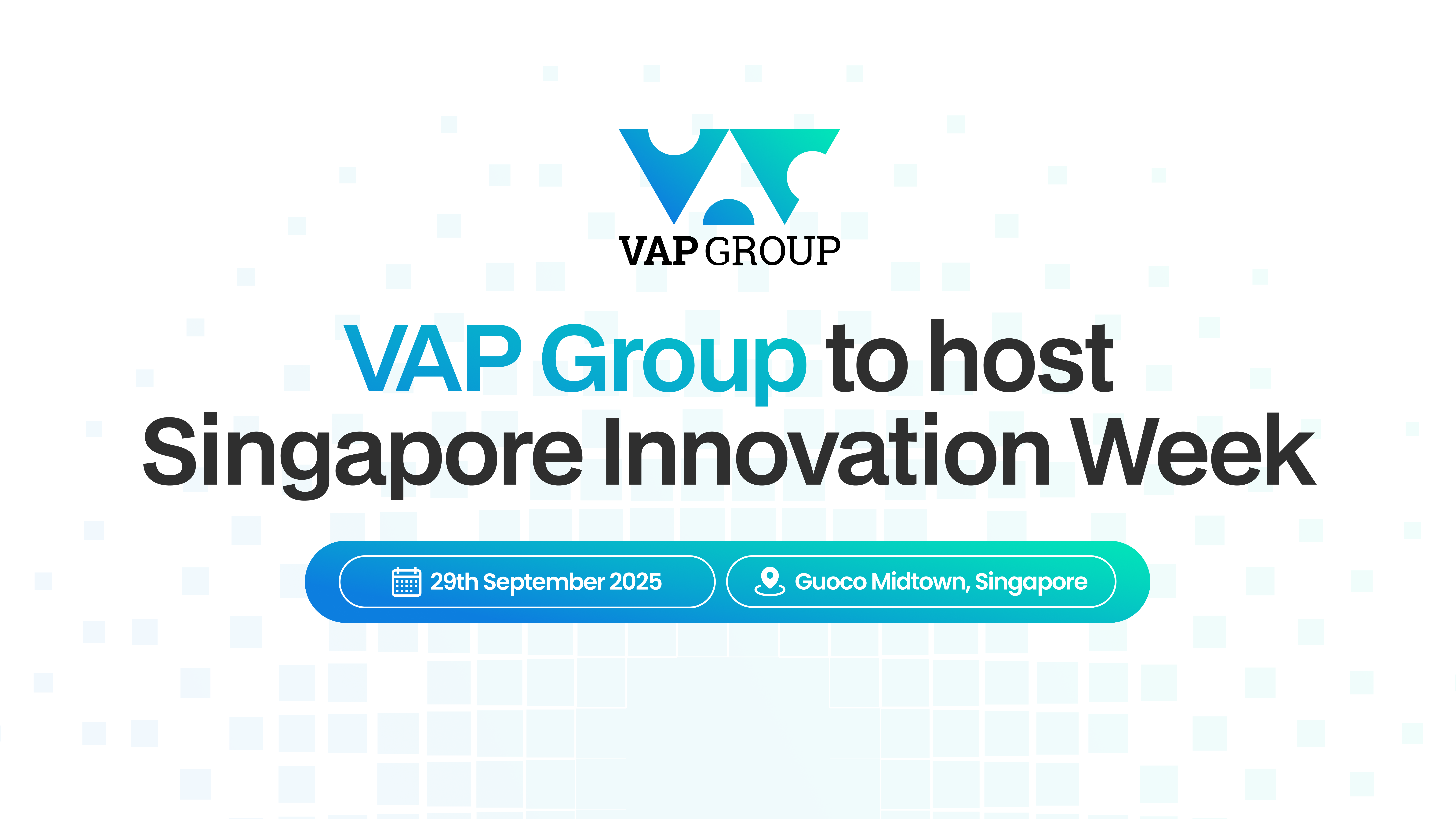 VAP GROUP

VAP Group to host Singapore Innovation Week

29th September 2025

Guoco Midtown, Singapore